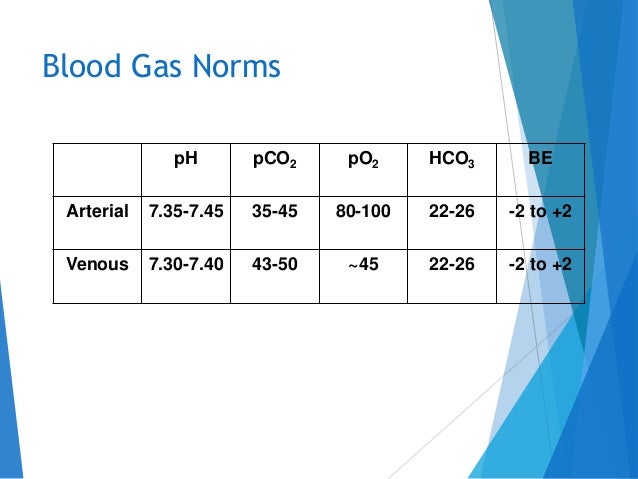 Blood Gas Norms

| | pH | $pCO_2$ | $pO_2$ | $HCO_3$ | BE |
|---|---|---|---|---|---|
| Arterial | 7.35-7.45 | 35-45 | 80-100 | 22-26 | -2 to +2 |
| Venous | 7.30-7.40 | 43-50 | ~45 | 22-26 | -2 to +2 |